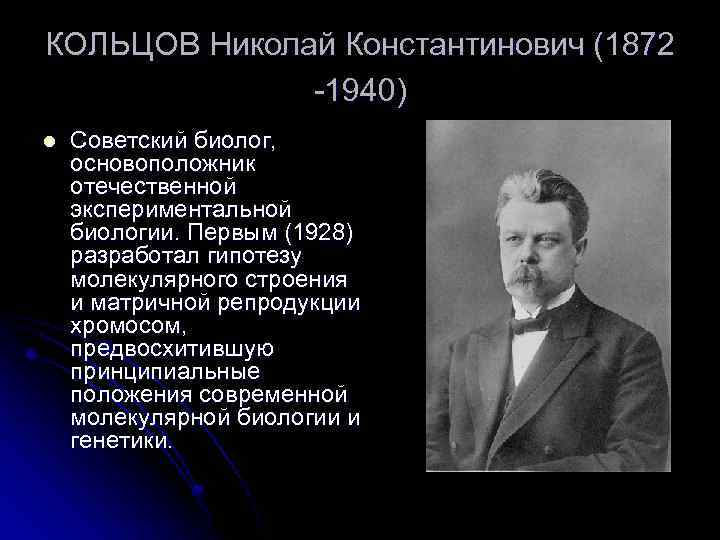 КОЛЬЦОВ Николай Константинович (1872 -1940)

Советский биолог, основоположник отечественной экспериментальной биологии. Первым (1928) разработал гипотезу молекулярного строения и матричной репродукции хромосом, предвосхитившую принципиальные положения современной молекулярной биологии и генетики.